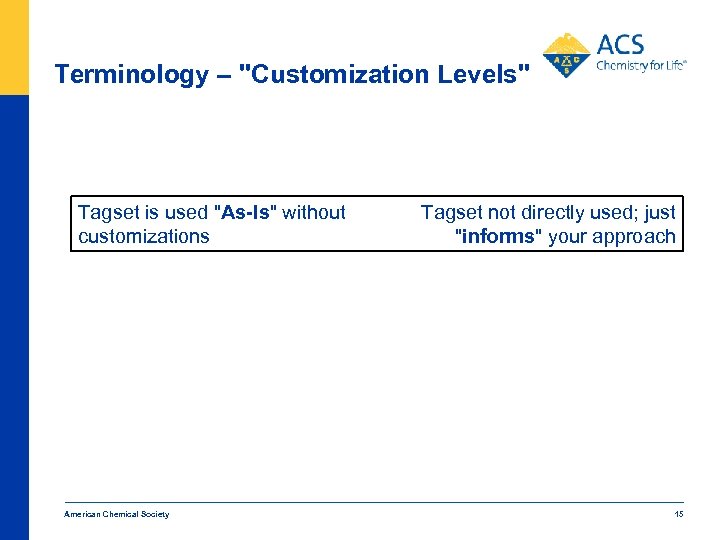 Terminology – "Customization Levels"

ACS
Chemistry for Life®

Tagset is used "As-Is" without customizations

Tagset not directly used; just "informs" your approach

American Chemical Society

15